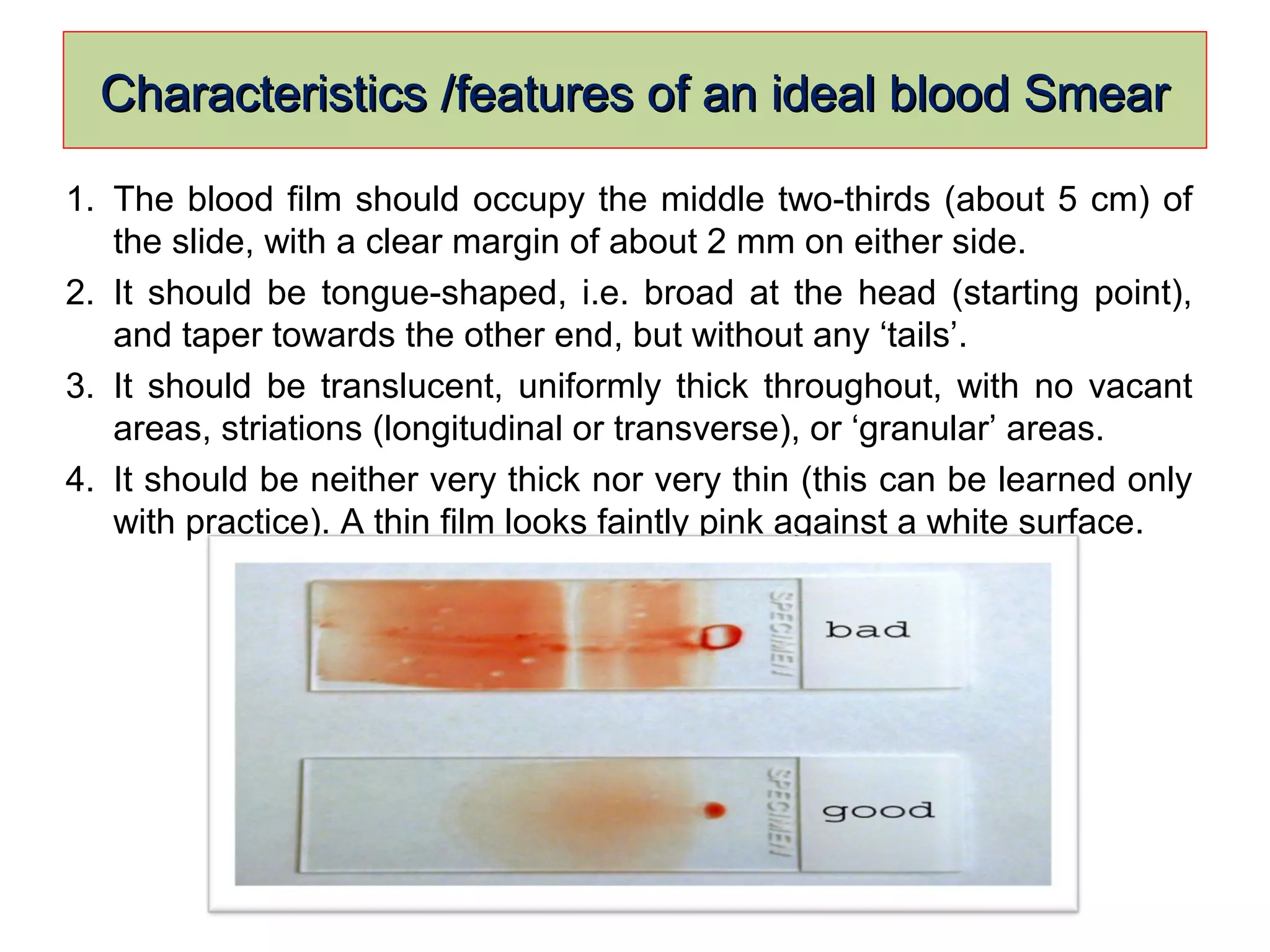 Characteristics /features of an ideal blood Smear

1. The blood film should occupy the middle two-thirds (about 5 cm) of the slide, with a clear margin of about 2 mm on either side.
2. It should be tongue-shaped, i.e. broad at the head (starting point), and taper towards the other end, but without any ‘tails’.
3. It should be translucent, uniformly thick throughout, with no vacant areas, striations (longitudinal or transverse), or ‘granular’ areas.
4. It should be neither very thick nor very thin (this can be learned only with practice). A thin film looks faintly pink against a white surface.

SPECIMEN
bad
SPECIMEN
good